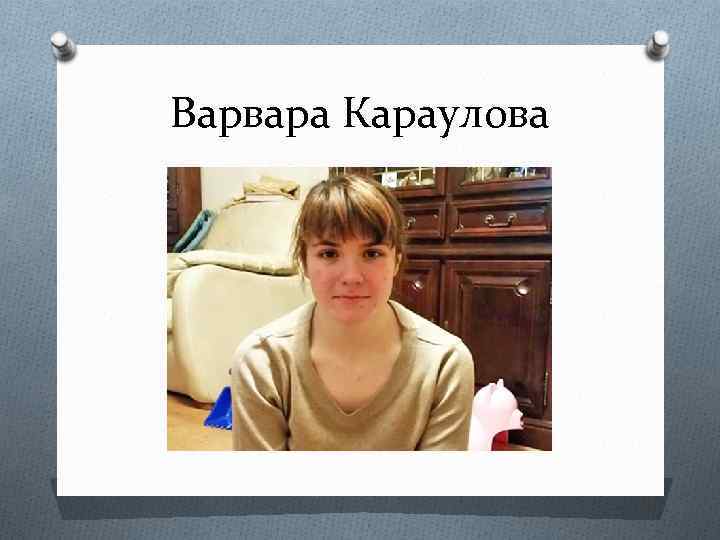 Варвара Караулова